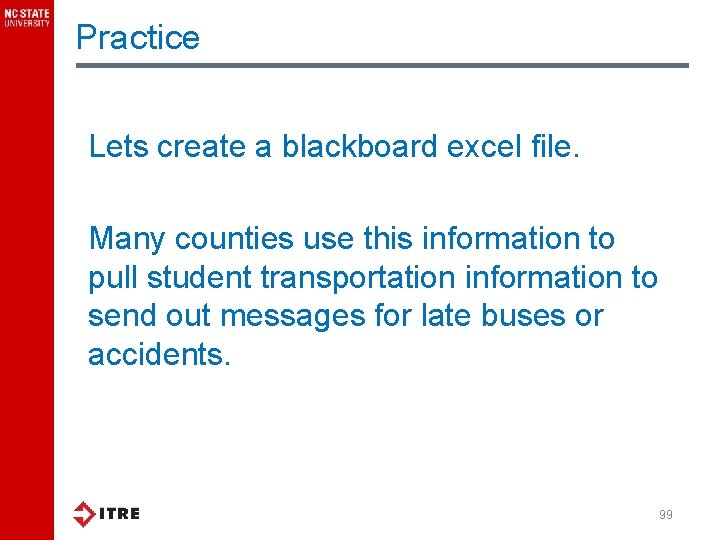 NC STATE UNIVERSITY

Practice

Lets create a blackboard excel file.

Many counties use this information to pull student transportation information to send out messages for late buses or accidents.

ITRE

99